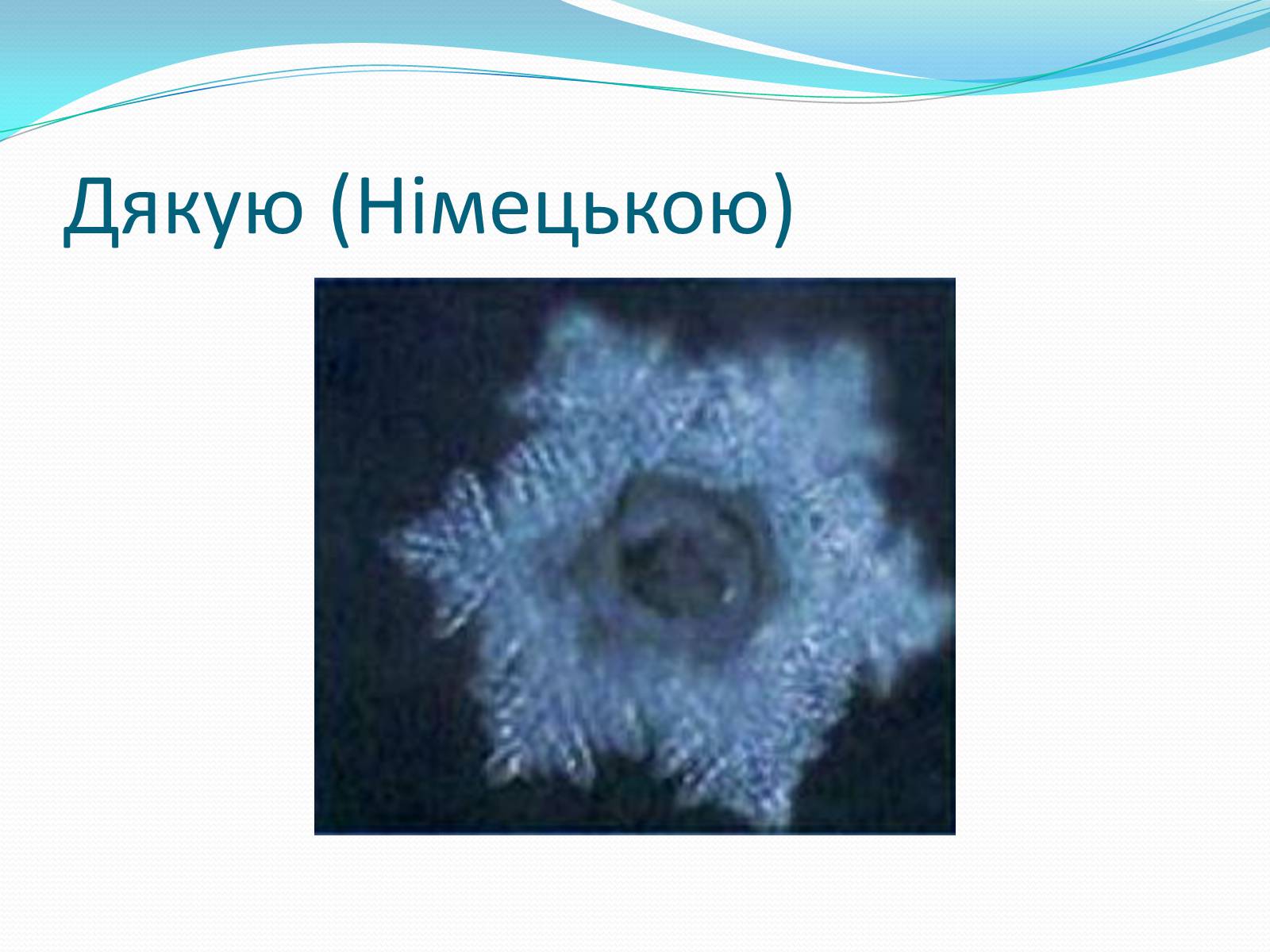 Дякую (Німецькою)